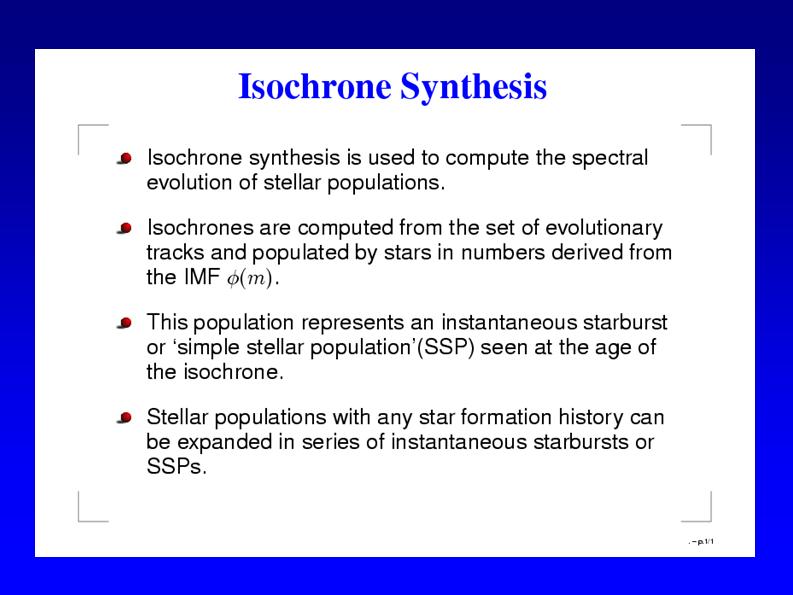 Isochrone Synthesis

Isochrone synthesis is used to compute the spectral evolution of stellar populations.

Isochrones are computed from the set of evolutionary tracks and populated by stars in numbers derived from the IMF $\phi(m)$.

This population represents an instantaneous starburst or ‘simple stellar population’(SSP) seen at the age of the isochrone.

Stellar populations with any star formation history can be expanded in series of instantaneous starbursts or SSPs.

. – p.1/1